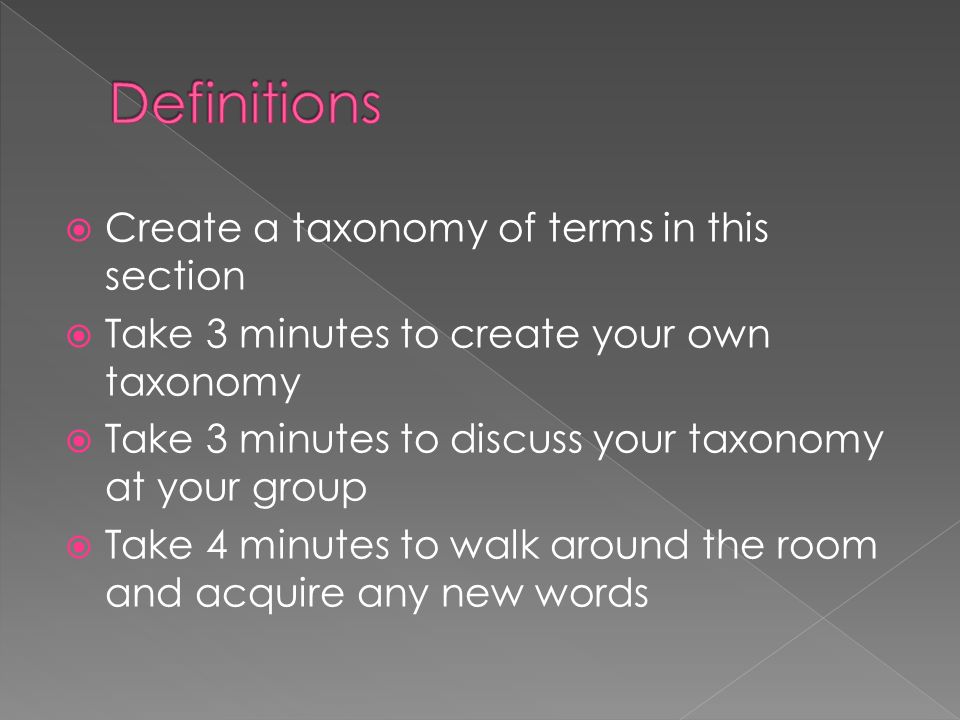 Definitions

Create a taxonomy of terms in this section

Take 3 minutes to create your own taxonomy

Take 3 minutes to discuss your taxonomy at your group

Take 4 minutes to walk around the room and acquire any new words